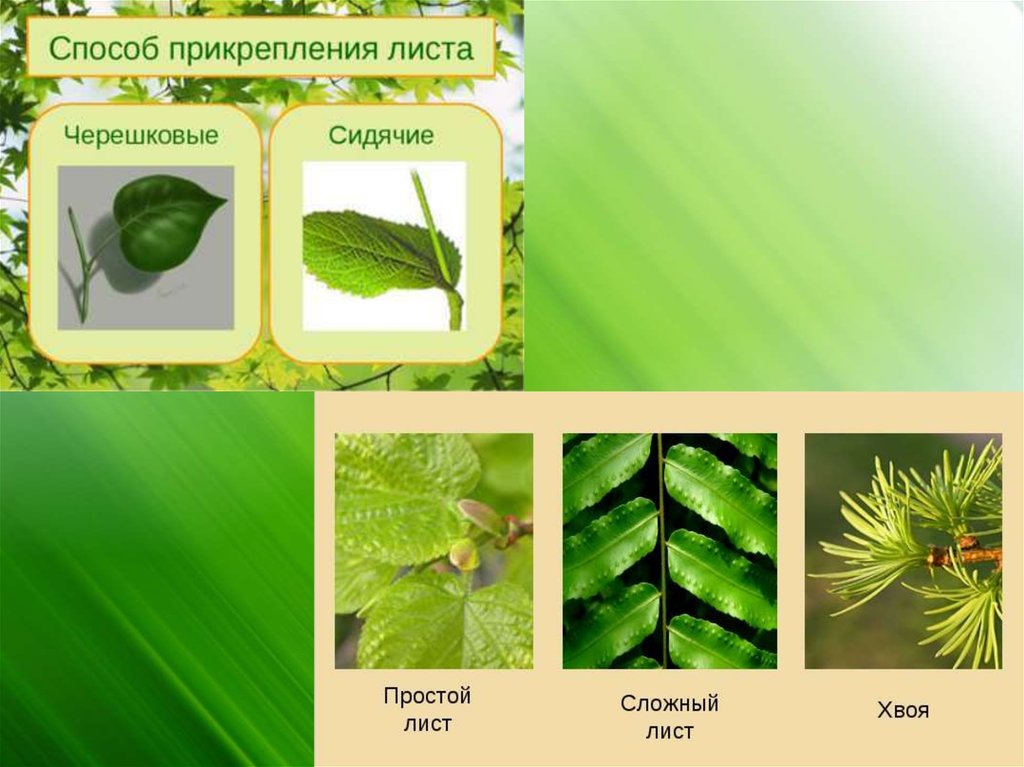 Способ прикрепления листа

Черешковые

Сидячие

Простой лист

Сложный лист

Хвоя